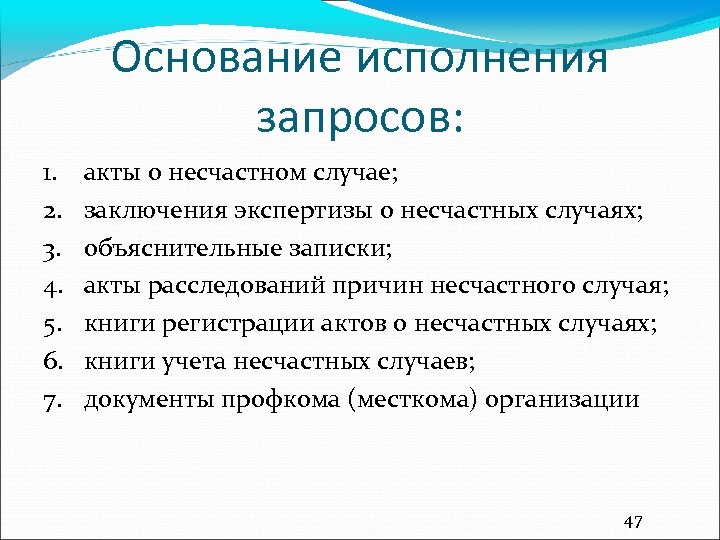 Основание исполнения запросов:

1. акты о несчастном случае;
2. заключения экспертизы о несчастных случаях;
3. объяснительные записки;
4. акты расследований причин несчастного случая;
5. книги регистрации актов о несчастных случаях;
6. книги учета несчастных случаев;
7. документы профкома (месткома) организации

47